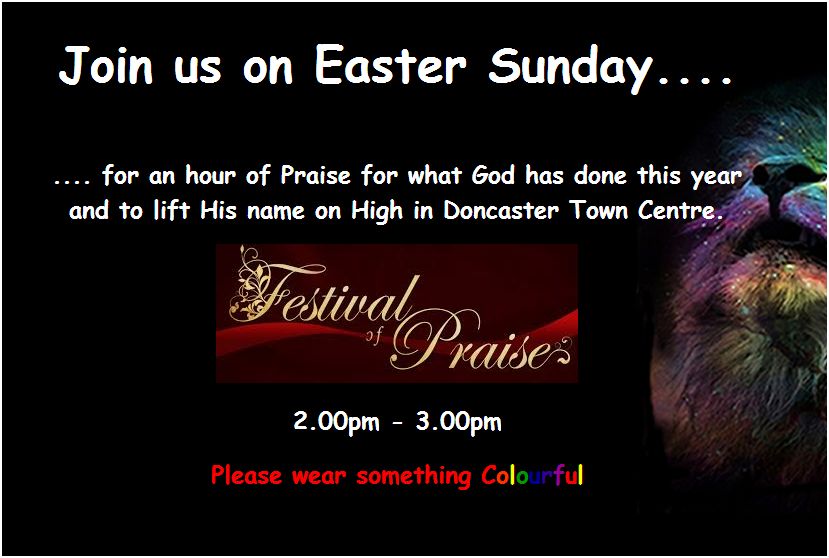 Join us on Easter Sunday....

.... for an hour of Praise for what God has done this year and to lift His name on High in Doncaster Town Centre.

Festival of Praise

2.00pm - 3.00pm

Please wear something Colourful